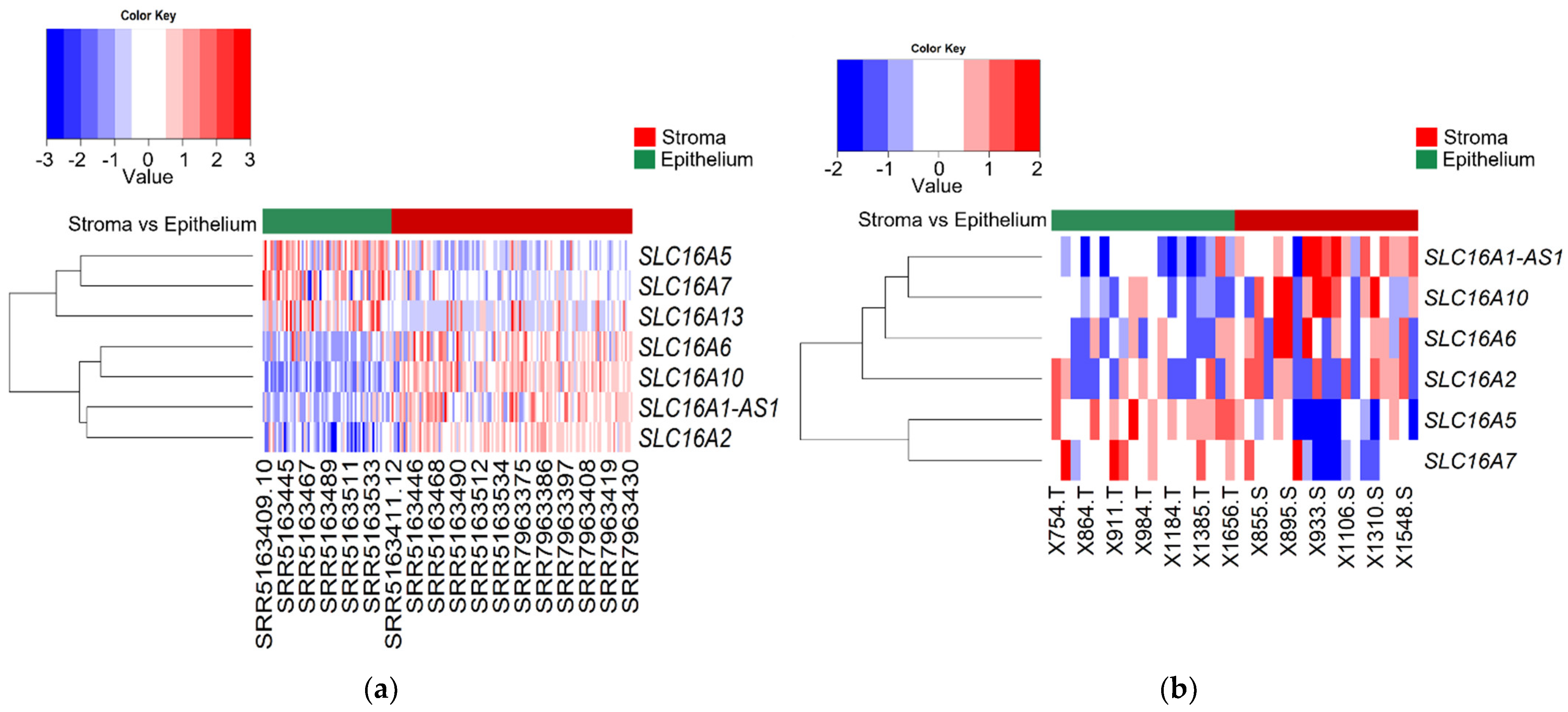 Color Key

-3 -2 -1 0 1 2 3
Value

Stroma
Epithelium

Stroma vs Epithelium

SLC16A5
SLC16A7
SLC16A13
SLC16A6
SLC16A10
SLC16A1-AS1
SLC16A2

SRR5163409.10
SRR5163445
SRR5163467
SRR5163489
SRR5163511
SRR5163533
SRR5163411.12
SRR5163446
SRR5163468
SRR5163490
SRR5163512
SRR5163534
SRR7963375
SRR7963386
SRR7963397
SRR7963408
SRR7963419
SRR7963430

(a)

Color Key

-2 -1 0 1 2
Value

Stroma
Epithelium

Stroma vs Epithelium

SLC16A1-AS1
SLC16A10
SLC16A6
SLC16A2
SLC16A5
SLC16A7

X754.T
X864.T
X911.T
X984.T
X1184.T
X1385.T
X1656.T
X855.S
X895.S
X933.S
X1106.S
X1310.S
X1548.S

(b)